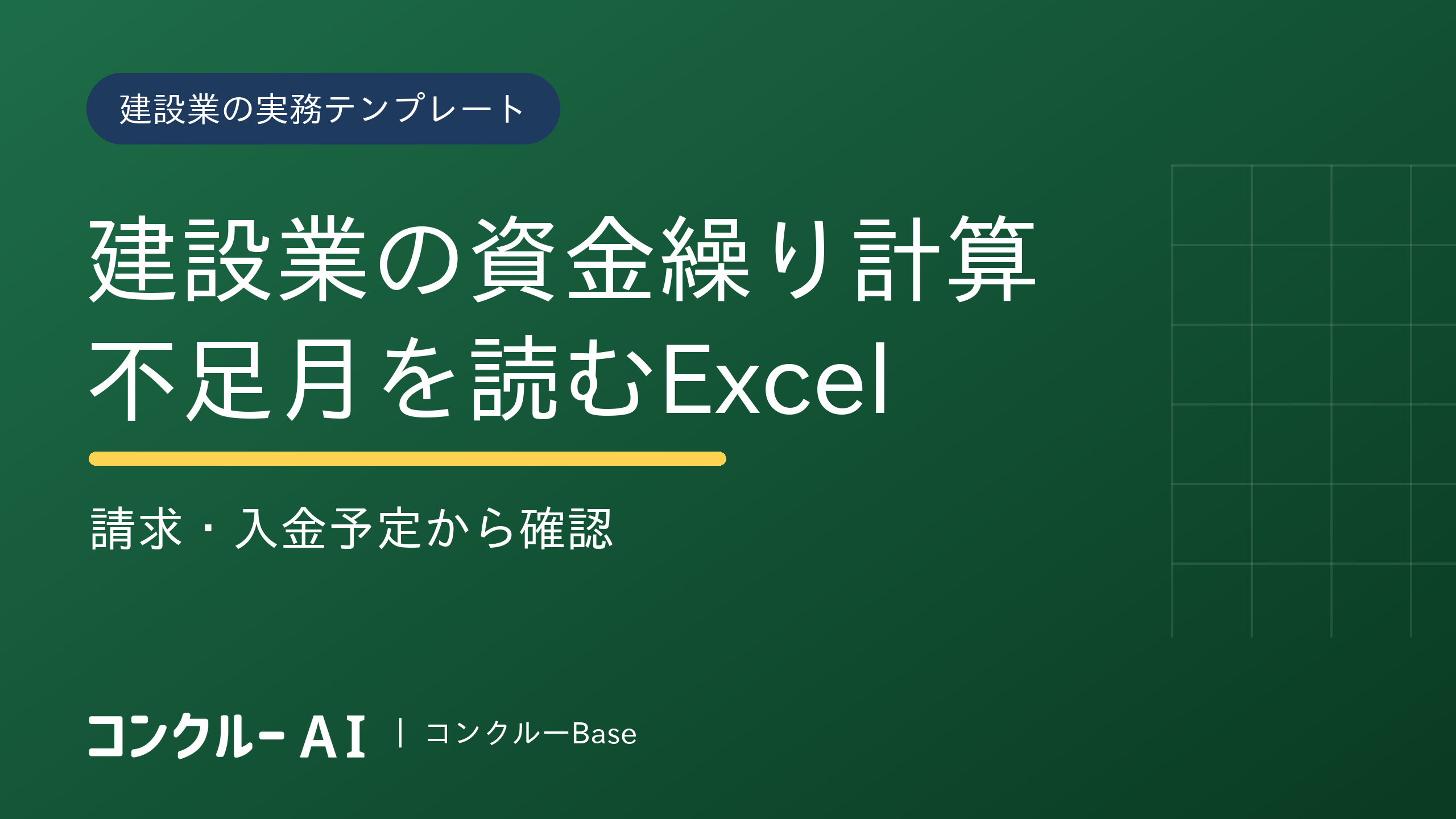 建設業の実務テンプレート

建設業の資金繰り計算
不足月を読むExcel

請求・入金予定から確認

コンクルー AI | コンクルーBase